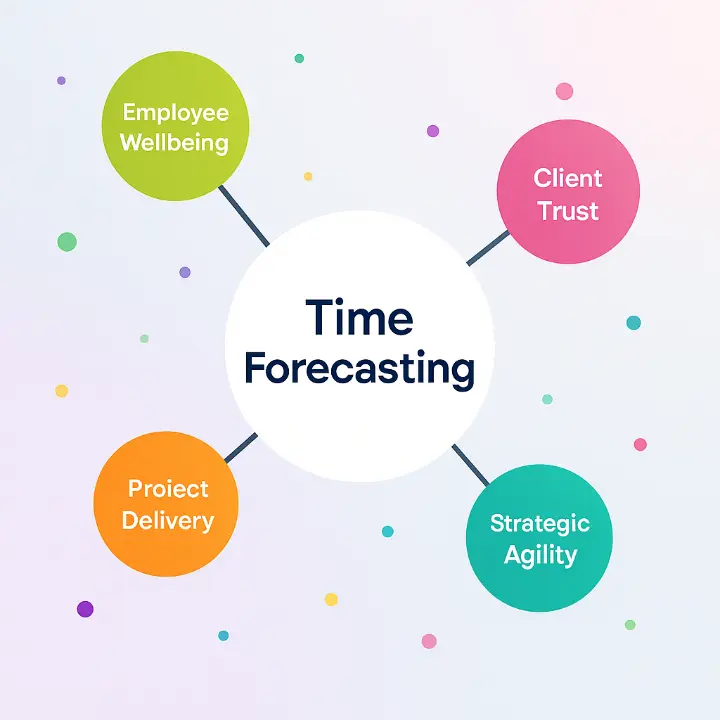 Employee Wellbeing

Client Trust

Time Forecasting

Proiect Delivery

Strategic Agility